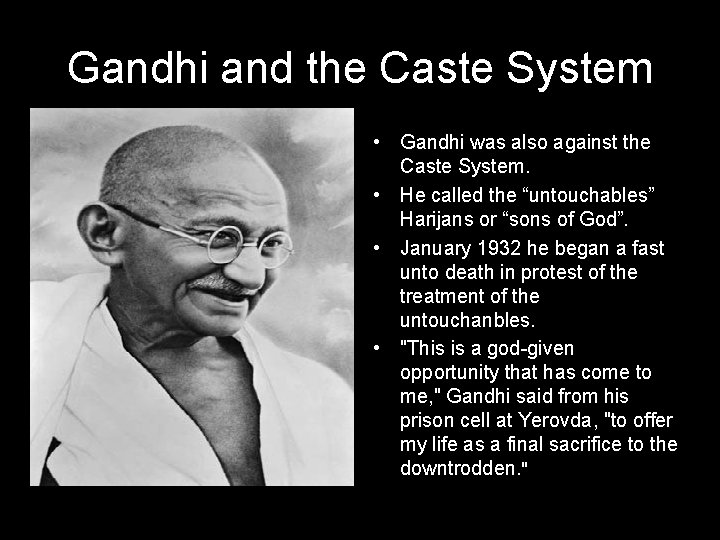 Gandhi and the Caste System

• Gandhi was also against the Caste System.

• He called the “untouchables” Harijans or “sons of God”.

• January 1932 he began a fast unto death in protest of the treatment of the untouchanbles.

• "This is a god-given opportunity that has come to me," Gandhi said from his prison cell at Yerovda, "to offer my life as a final sacrifice to the downtrodden."